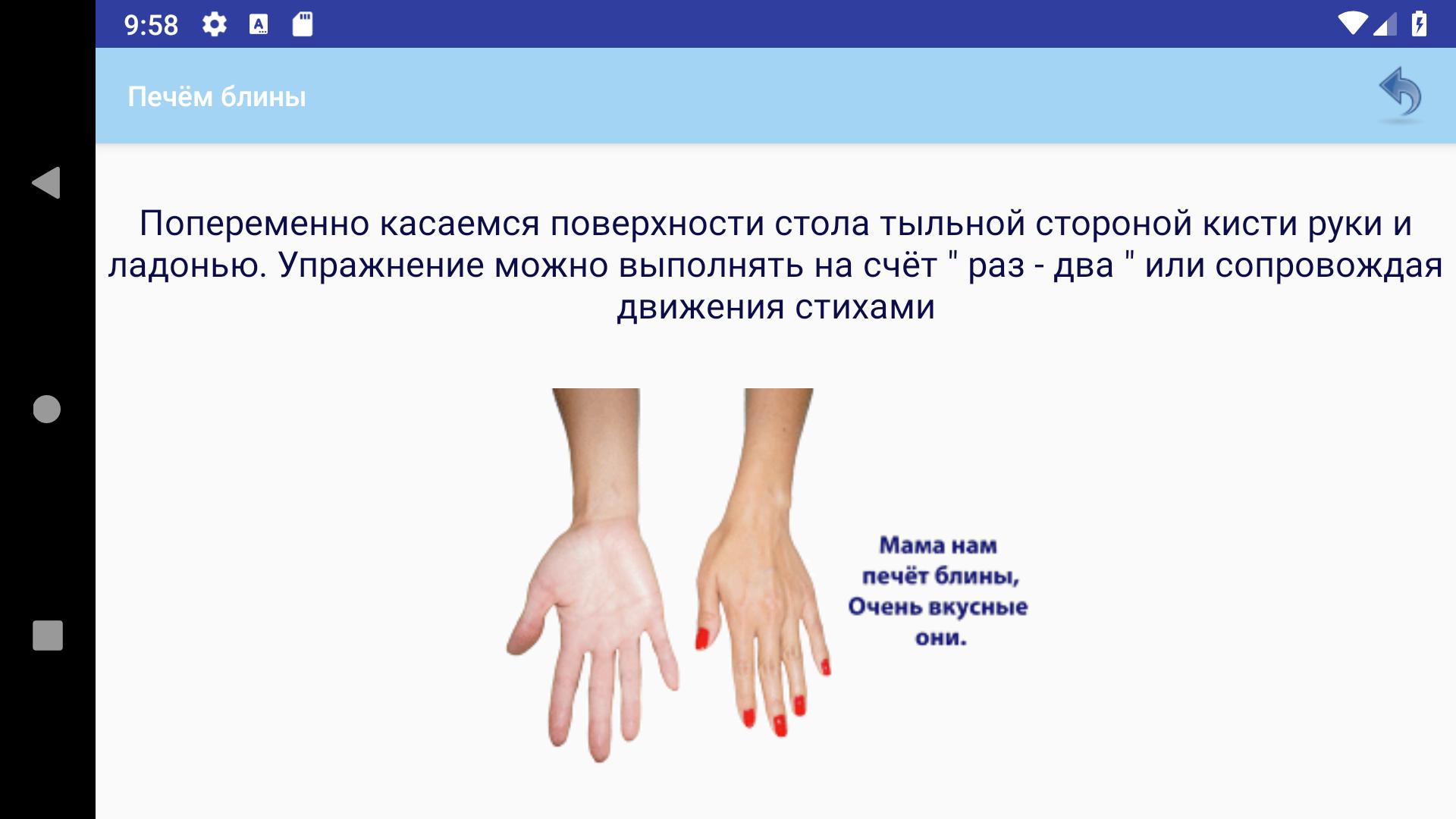 9:58

Печём блины

Попеременно касаемся поверхности стола тыльной стороной кисти руки и ладонью. Упражнение можно выполнять на счёт " раз - два " или сопровождая движения стихами

Мама нам
печёт блины,
Очень вкусные
они.